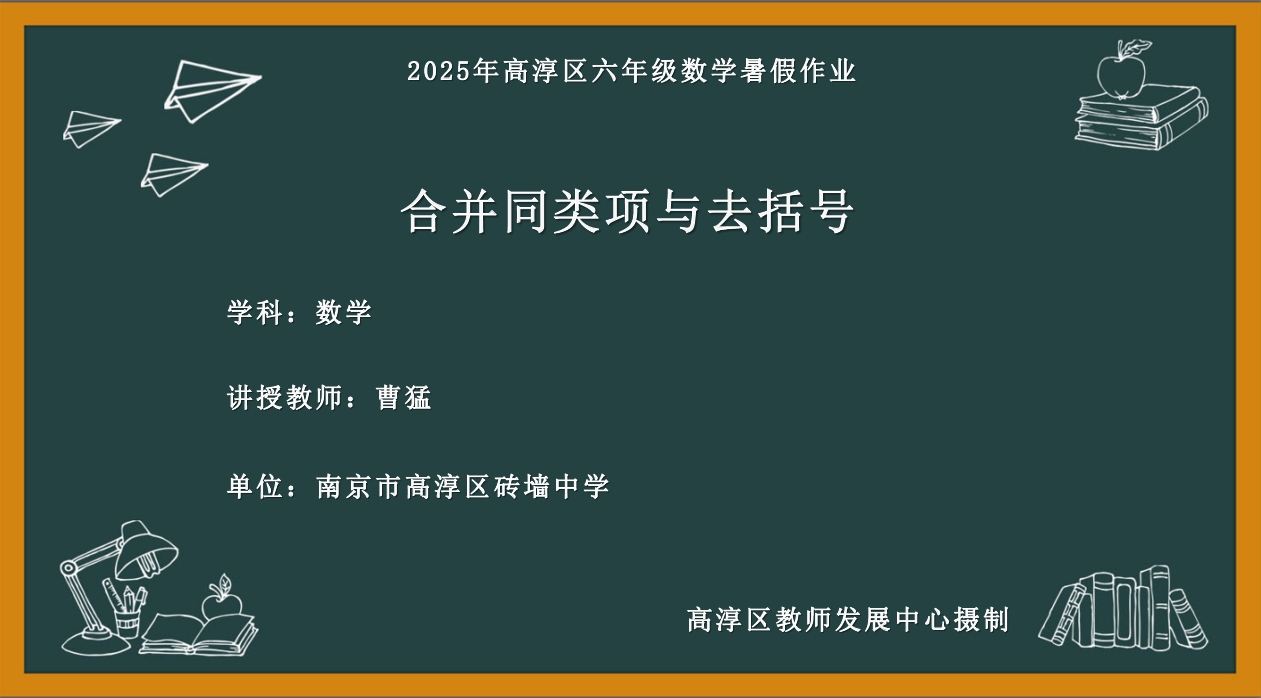 2025年高淳区六年级数学暑假作业

合并同类项与去括号

学科：数学

讲授教师：曹猛

单位：南京市高淳区砖墙中学

高淳区教师发展中心摄制